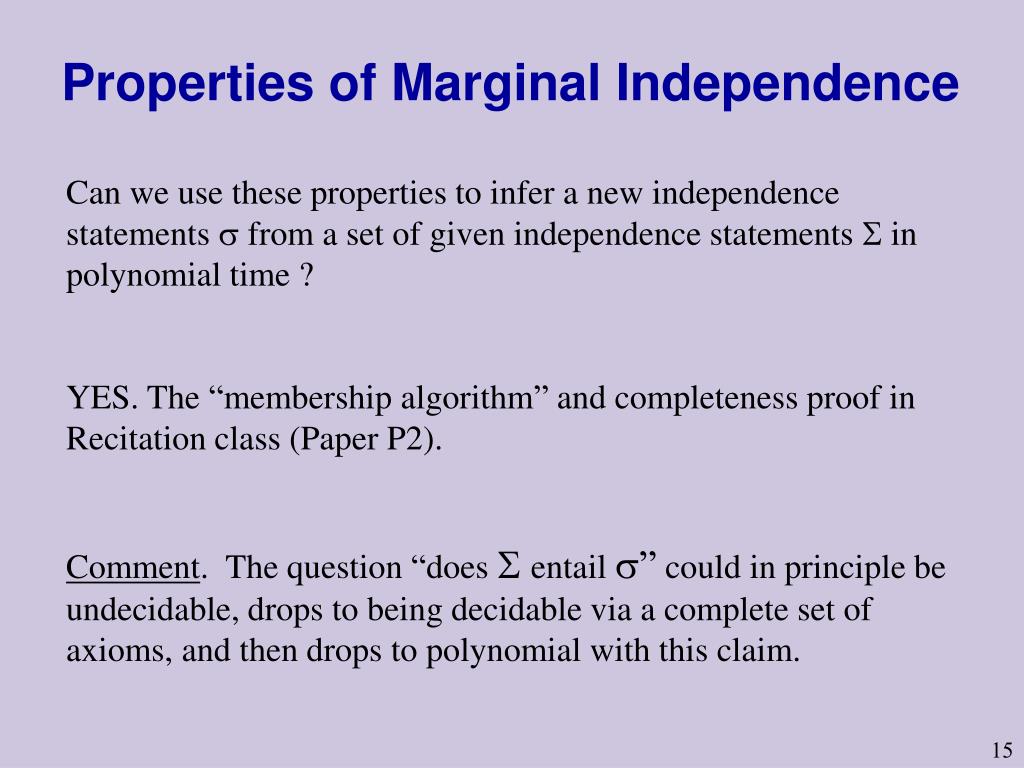 Properties of Marginal Independence

Can we use these properties to infer a new independence statements $\sigma$ from a set of given independence statements $\Sigma$ in polynomial time ?

YES. The “membership algorithm” and completeness proof in Recitation class (Paper P2).

Comment. The question “does $\Sigma$ entail $\sigma$” could in principle be undecidable, drops to being decidable via a complete set of axioms, and then drops to polynomial with this claim.

15